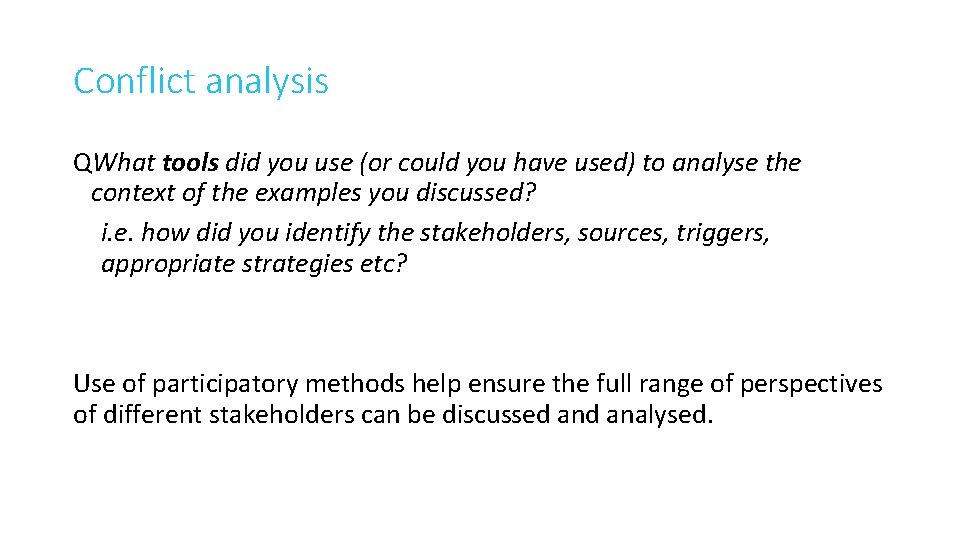 Conflict analysis

QWhat tools did you use (or could you have used) to analyse the context of the examples you discussed?
i.e. how did you identify the stakeholders, sources, triggers, appropriate strategies etc?

Use of participatory methods help ensure the full range of perspectives of different stakeholders can be discussed and analysed.